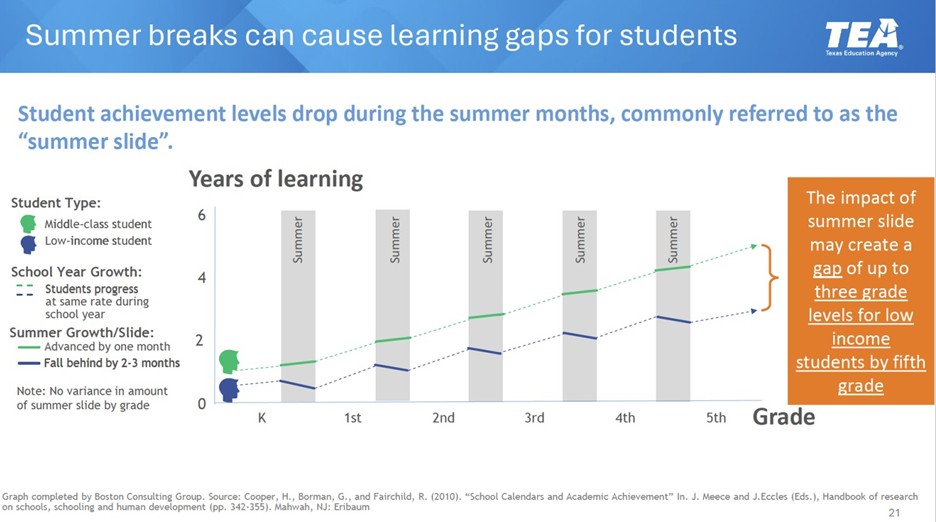 Summer breaks can cause learning gaps for students

TEA
Texas Education Agency

Student achievement levels drop during the summer months, commonly referred to as the "summer slide".

Years of learning

Student Type:
Middle-class student
Low-income student

School Year Growth:
Students progress at same rate during school year

Summer Growth/Slide:
Advanced by one month
Fall behind by 2-3 months

Note: No variance in amount of summer slide by grade

6
4
2
0

Summer
Summer
Summer
Summer
Summer

K
1st
2nd
3rd
4th
5th
Grade

The impact of summer slide may create a gap of up to three grade levels for low income students by fifth grade

Graph completed by Boston Consulting Group. Source: Cooper, H., Borman, G., and Fairchild, R. (2010). "School Calendars and Academic Achievement" In. J. Meece and J.Eccles (Eds.), Handbook of research on schools, schooling and human development (pp. 342-355). Mahwah, NJ: Eribaum

21